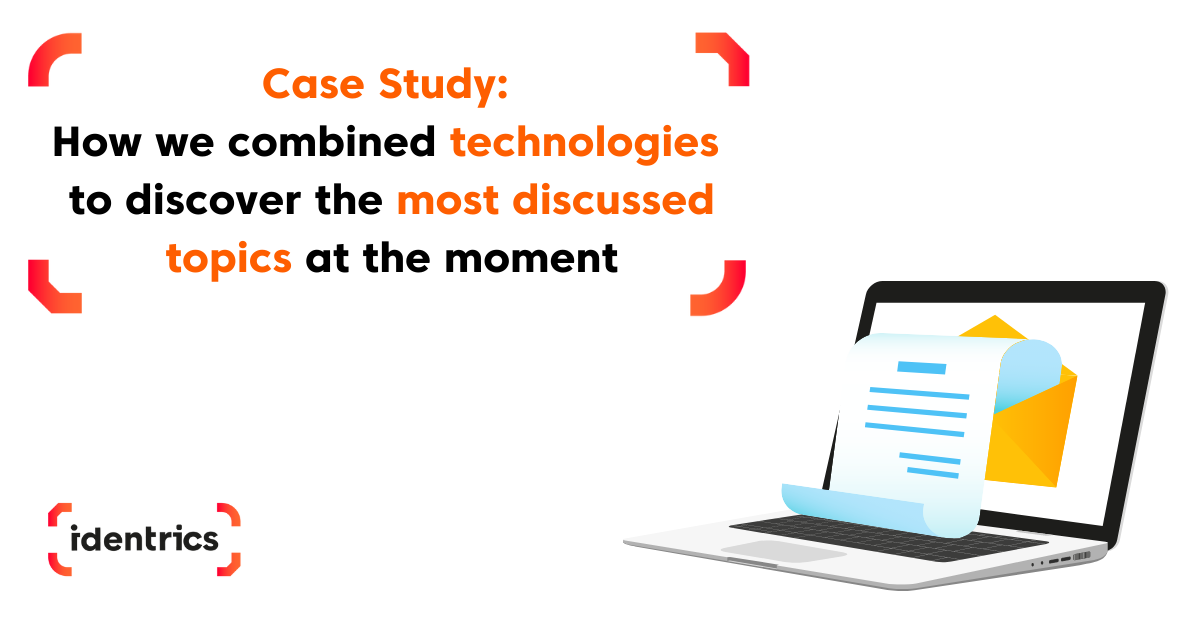 Case Study:
How we combined technologies to discover the most discussed topics at the moment

identrics